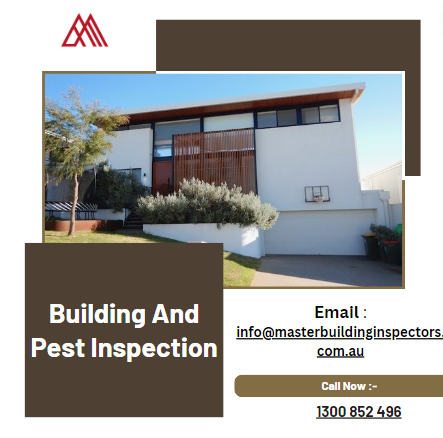 Building And Pest Inspection

Email :
info@masterbuildinginspectors.com.au

Call Now :-

1300 852 496